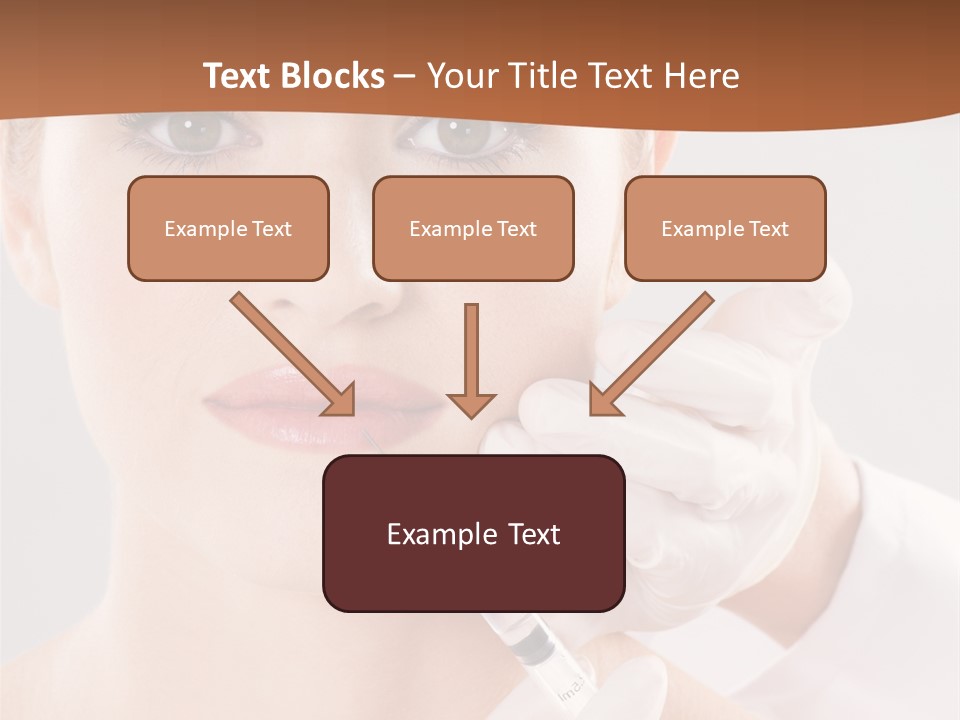 Text Blocks – Your Title Text Here

Example Text

Example Text

Example Text

Example Text